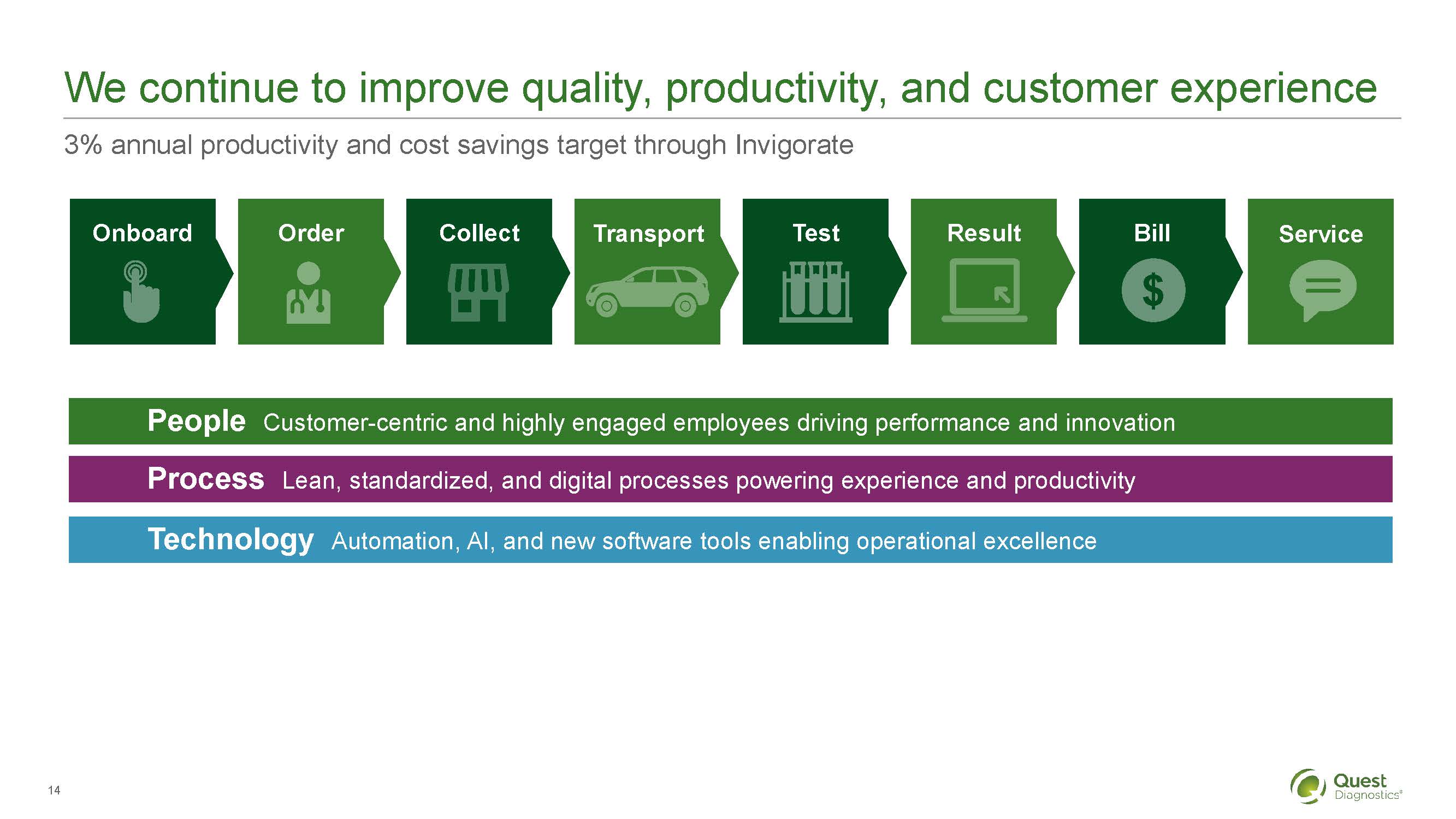 We continue to improve quality, productivity, and customer experience

3% annual productivity and cost savings target through Invigorate

Onboard

Order

Collect

Transport

Test

Result

Bill

$

Service

People Customer-centric and highly engaged employees driving performance and innovation

Process Lean, standardized, and digital processes powering experience and productivity

Technology Automation, AI, and new software tools enabling operational excellence

14

Quest Diagnostics®